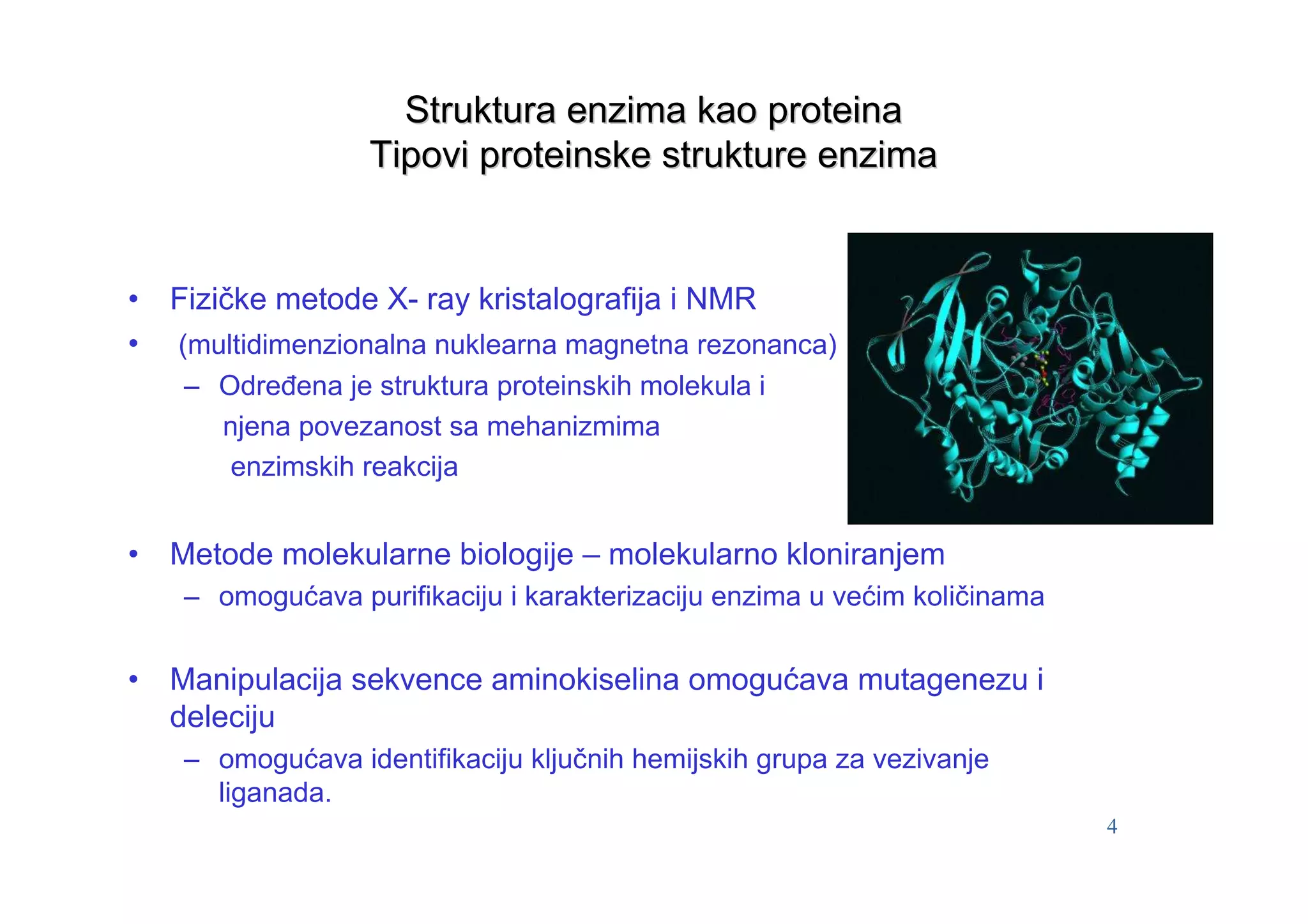 Struktura enzima kao proteina
Tipovi proteinske strukture enzima

• Fizičke metode X- ray kristalografija i NMR
• (multidimenzionalna nuklearna magnetna rezonanca)
– Određena je struktura proteinskih molekula i njena povezanost sa mehanizmima enzimskih reakcija

• Metode molekularne biologije – molekularno kloniranjem
– omogućava purifikaciju i karakterizaciju enzima u većim količinama

• Manipulacija sekvence aminokiselina omogućava mutagenezu i deleciju
– omogućava identifikaciju ključnih hemijskih grupa za vezivanje liganada.

4